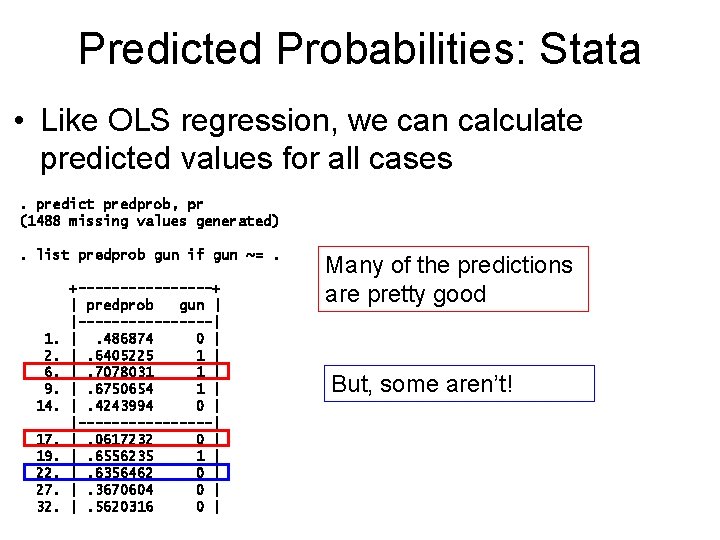 Predicted Probabilities: Stata

• Like OLS regression, we can calculate predicted values for all cases

. predict predprob, pr
(1488 missing values generated)

. list predprob gun if gun ~= .

|     | predprob | gun |
|---|---|---|
| 1. | .486874 | 0 |
| 2. | .6405225 | 1 |
| 6. | .7078031 | 1 |
| 9. | .6750654 | 1 |
| 14. | .4243994 | 0 |
| 17. | .0617232 | 0 |
| 19. | .6556235 | 1 |
| 22. | .6356462 | 0 |
| 27. | .3670604 | 0 |
| 32. | .5620316 | 0 |

Many of the predictions are pretty good

But, some aren't!